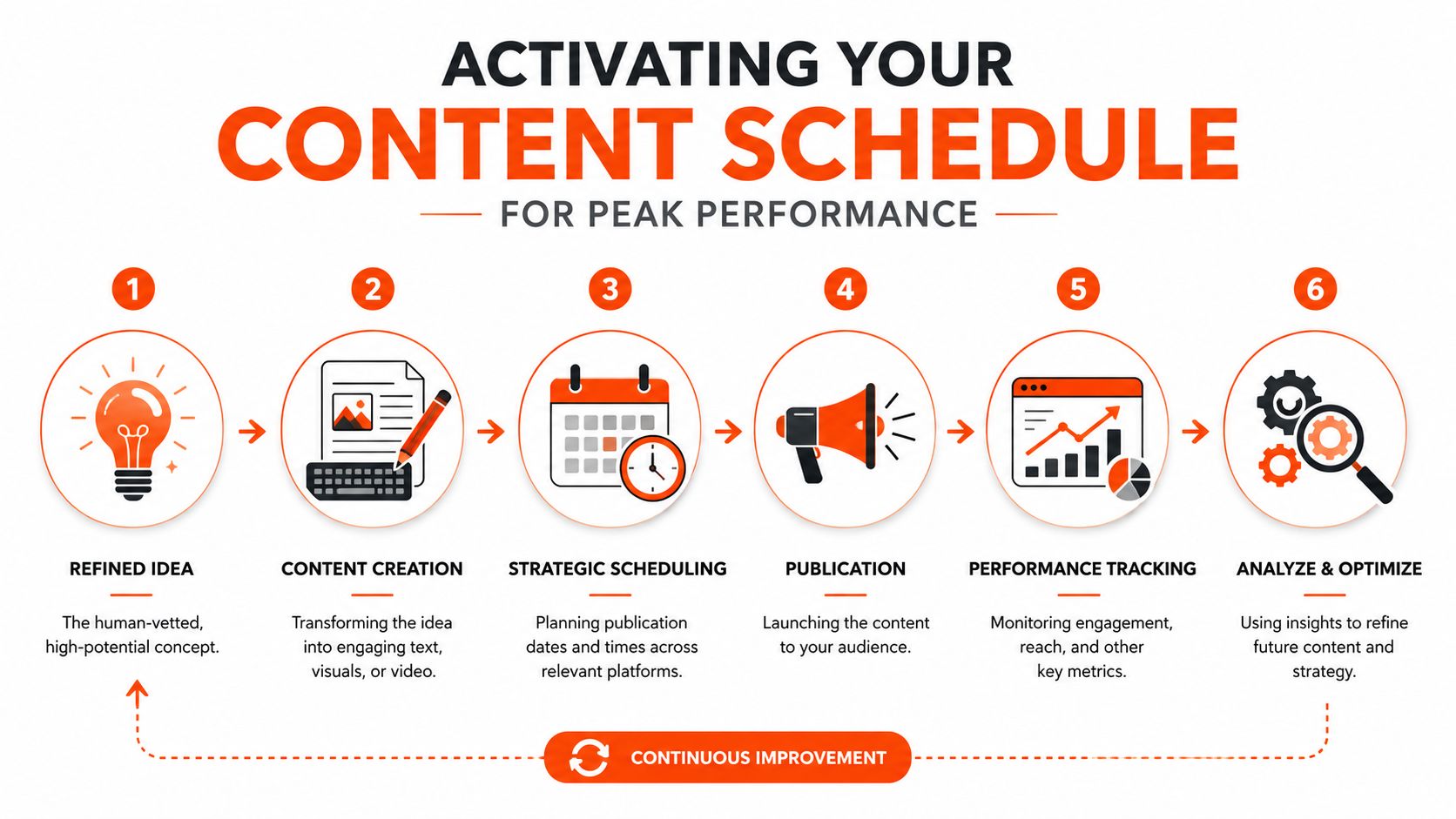 ACTIVATING YOUR
CONTENT SCHEDULE
FOR PEAK PERFORMANCE

1
REFINED IDEA
The human-vetted, high-potential concept.

2
CONTENT CREATION
Transforming the idea into engaging text, visuals, or video.

3
STRATEGIC SCHEDULING
Planning publication dates and times across relevant platforms.

4
PUBLICATION
Launching the content to your audience.

5
PERFORMANCE TRACKING
Monitoring engagement, reach, and other key metrics.

6
ANALYZE & OPTIMIZE
Using insights to refine future content and strategy.

CONTINUOUS IMPROVEMENT